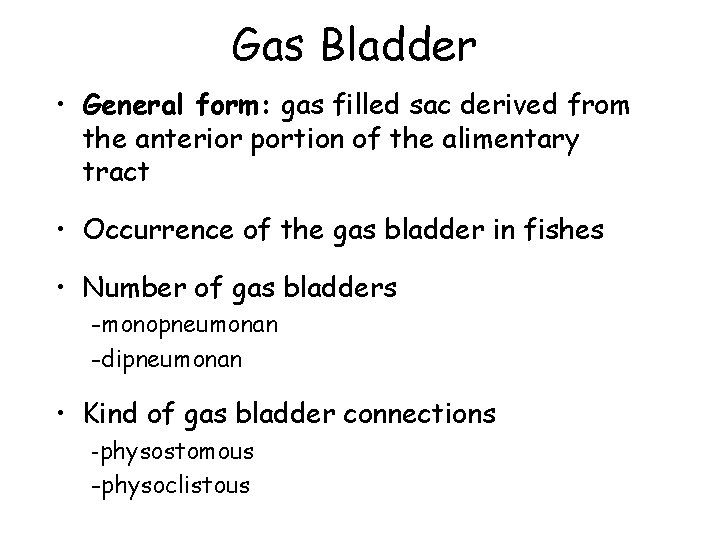 Gas Bladder

• General form: gas filled sac derived from the anterior portion of the alimentary tract

• Occurrence of the gas bladder in fishes

• Number of gas bladders
-monopneumonan
-dipneumonan

• Kind of gas bladder connections
-physostomous
-physoclistous